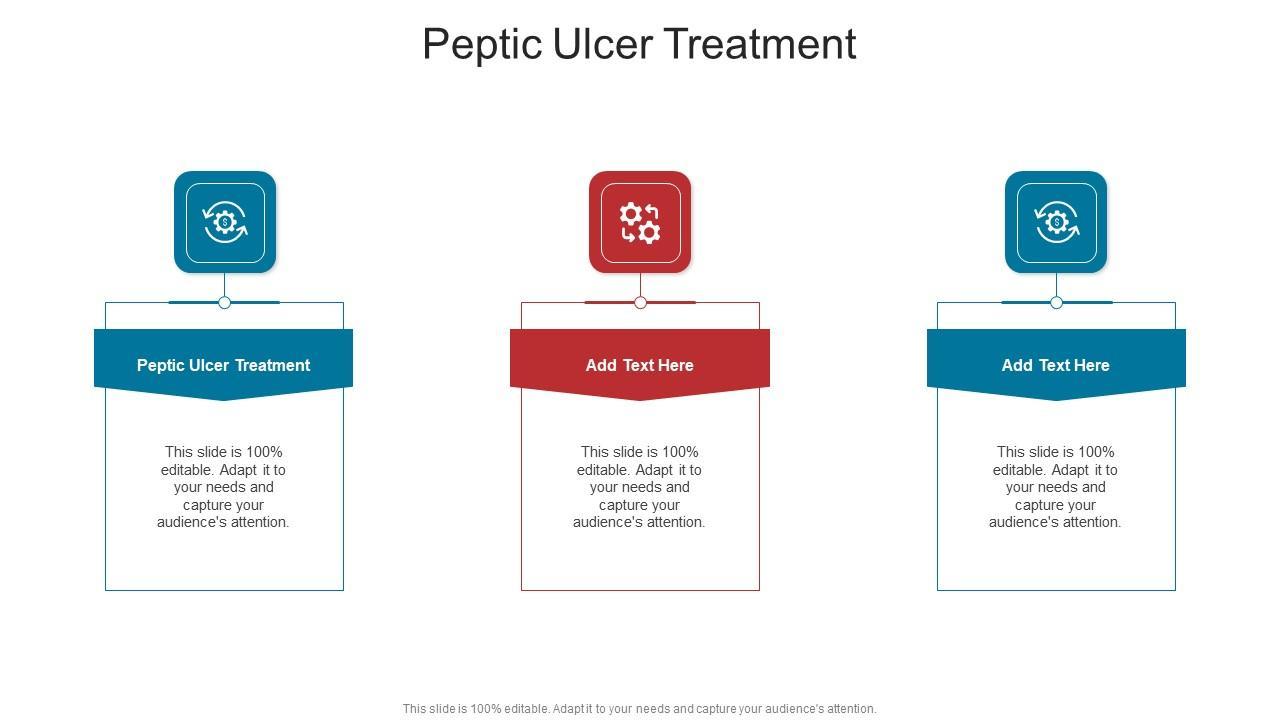 Peptic Ulcer Treatment

Peptic Ulcer Treatment

This slide is 100% editable. Adapt it to your needs and capture your audience's attention.

Add Text Here

This slide is 100% editable. Adapt it to your needs and capture your audience's attention.

Add Text Here

This slide is 100% editable. Adapt it to your needs and capture your audience's attention.

This slide is 100% editable. Adapt it to your needs and capture your audience's attention.